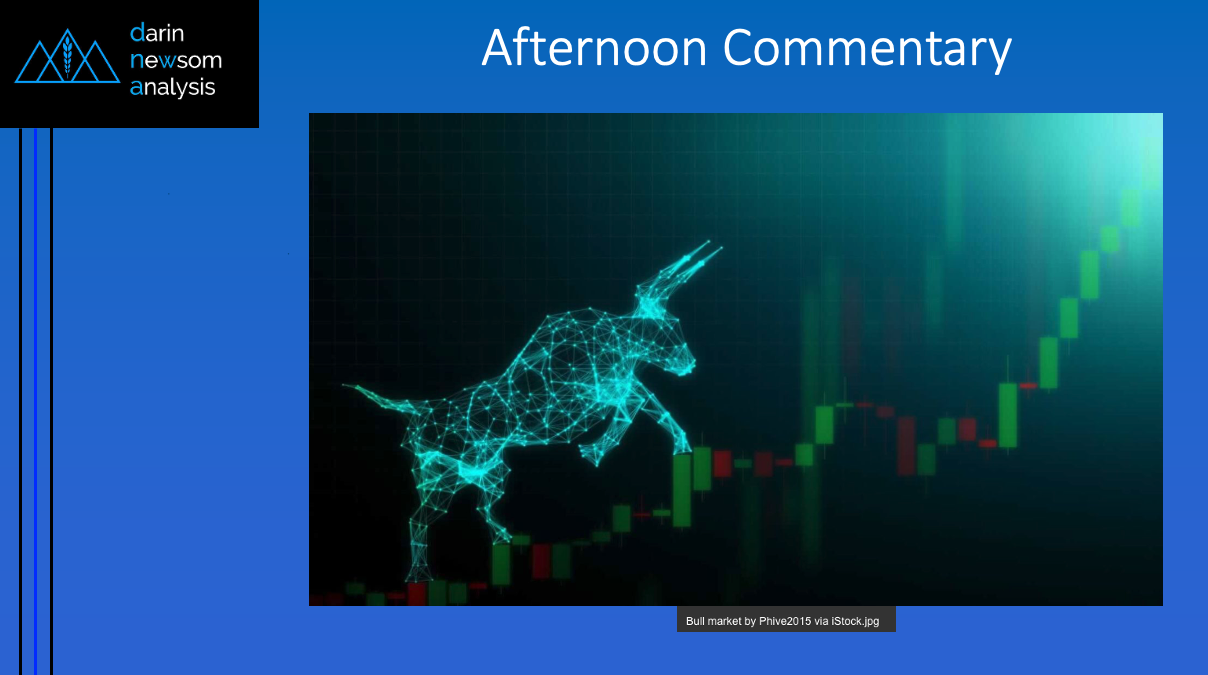 darin
newsom
analysis

Afternoon Commentary

Bull market by Phive2015 via iStock.jpg